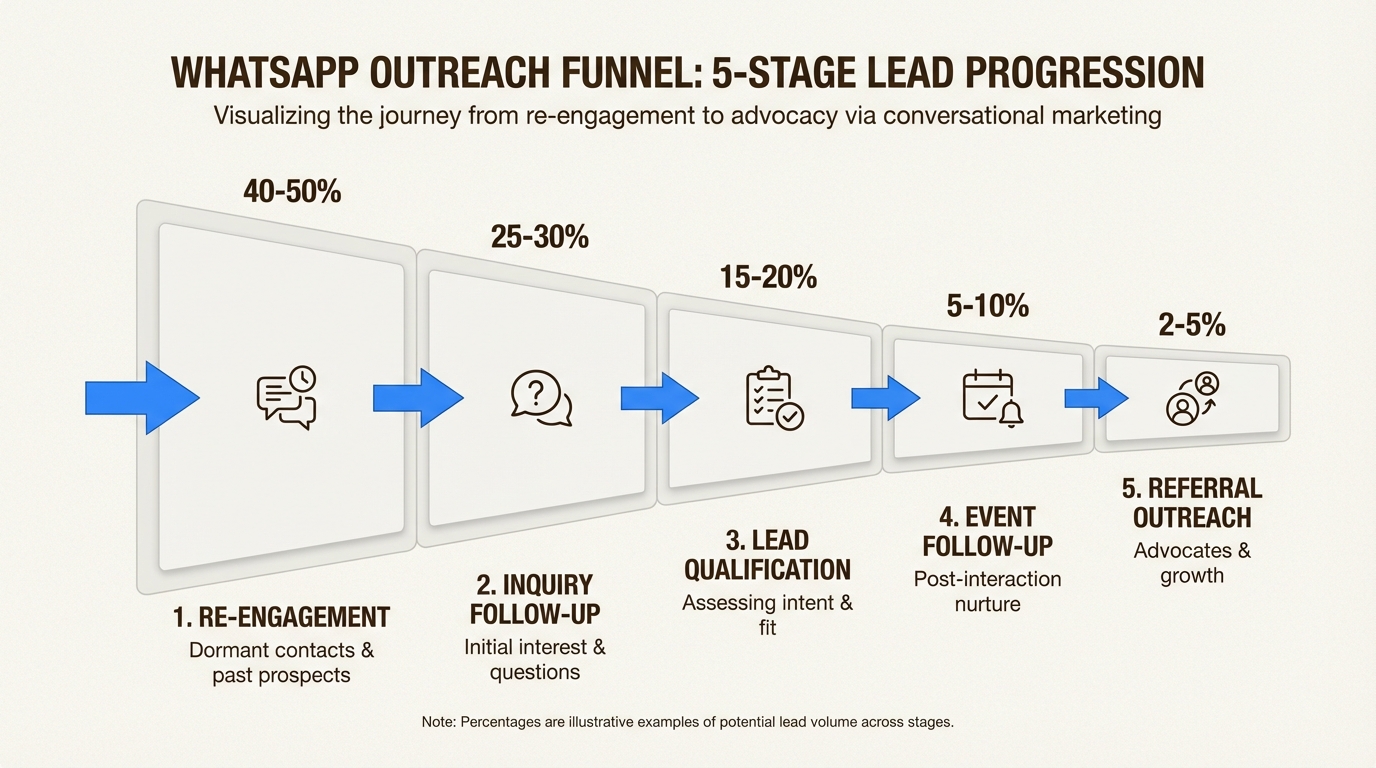 WHATSAPP OUTREACH FUNNEL: 5-STAGE LEAD PROGRESSION

Visualizing the journey from re-engagement to advocacy via conversational marketing

40-50%

25-30%

15-20%

5-10%

2-5%

1. RE-ENGAGEMENT
Dormant contacts & past prospects

2. INQUIRY FOLLOW-UP
Initial interest & questions

3. LEAD QUALIFICATION
Assessing intent & fit

4. EVENT FOLLOW-UP
Post-interaction nurture

5. REFERRAL OUTREACH
Advocates & growth

Note: Percentages are illustrative examples of potential lead volume across stages.